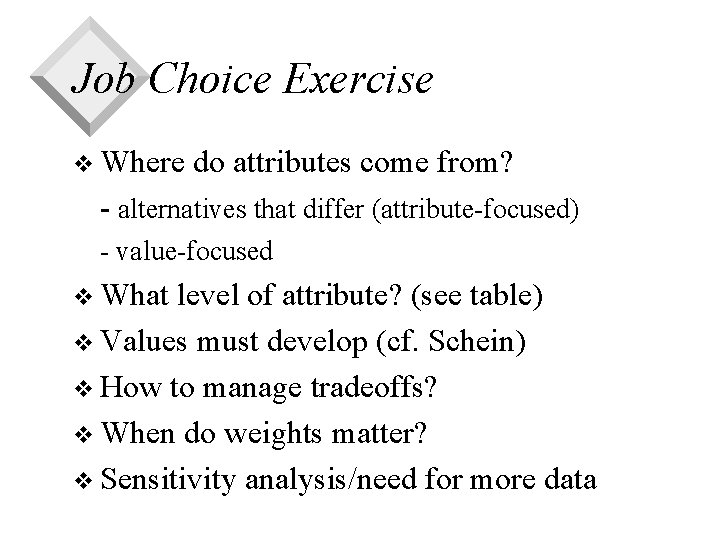 Job Choice Exercise

❖ Where do attributes come from?

- alternatives that differ (attribute-focused)

- value-focused

❖ What level of attribute? (see table)

❖ Values must develop (cf. Schein)

❖ How to manage tradeoffs?

❖ When do weights matter?

❖ Sensitivity analysis/need for more data